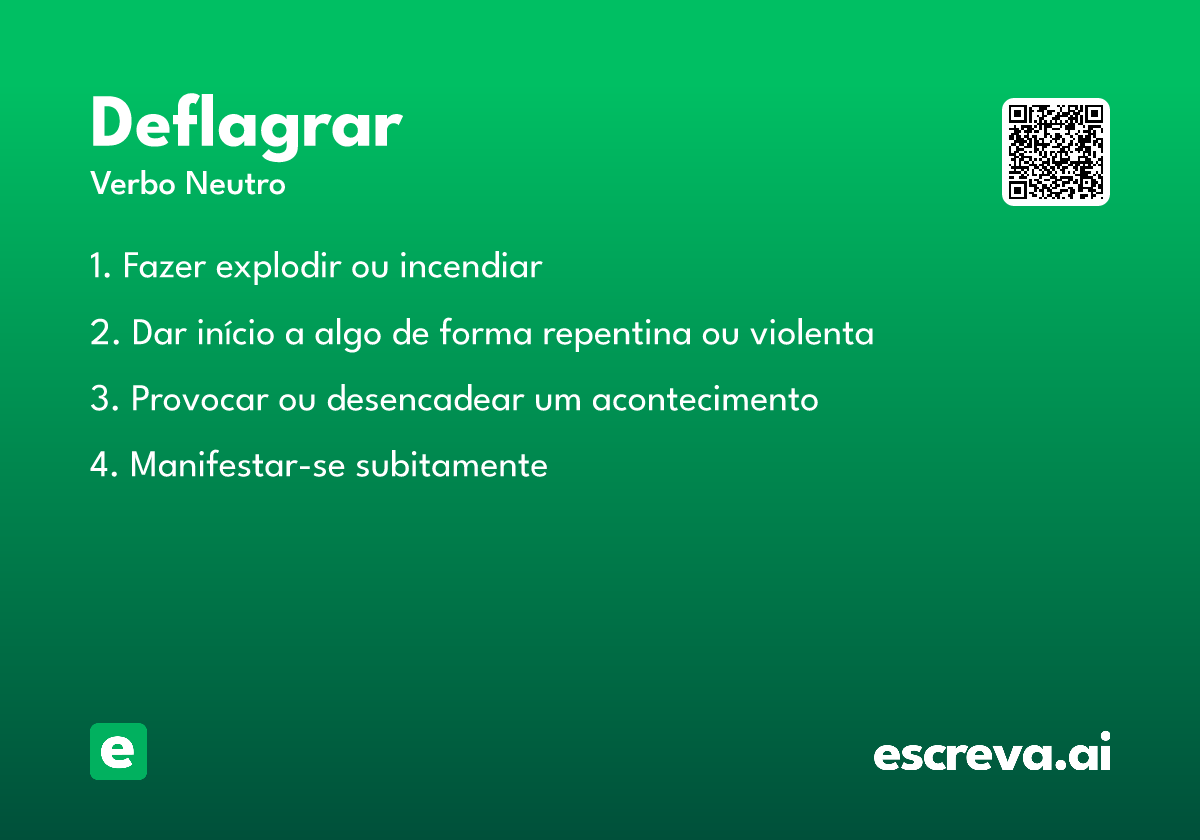 Deflagrar
Verbo Neutro

1. Fazer explodir ou incendiar

2. Dar início a algo de forma repentina ou violenta

3. Provocar ou desencadear um acontecimento

4. Manifestar-se subitamente

e

escreva.ai